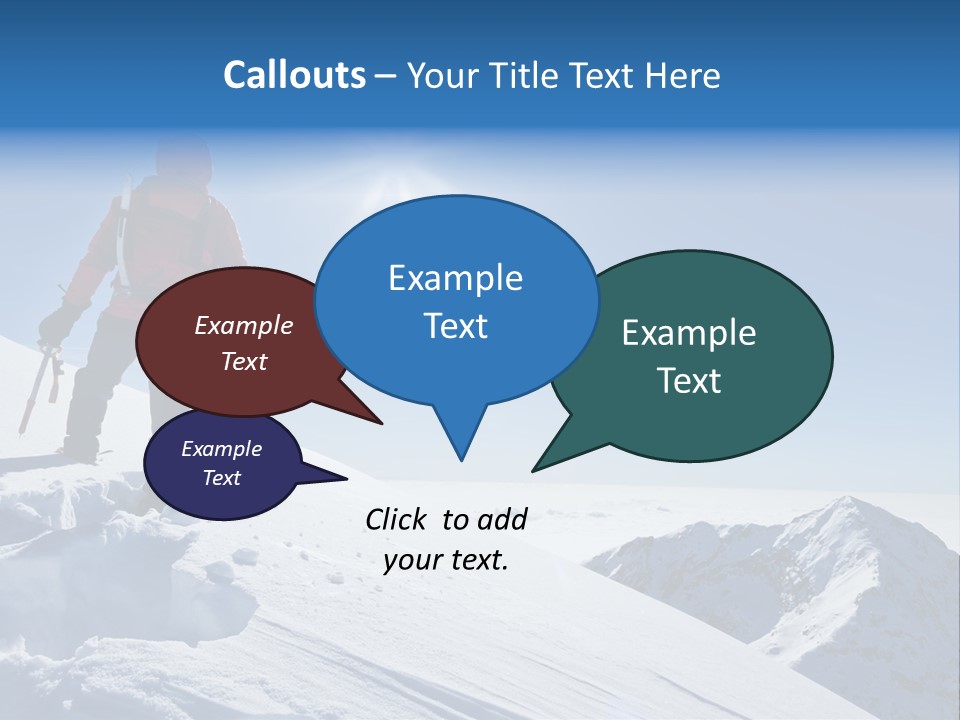 Callouts – Your Title Text Here

Example Text

Example Text

Example Text

Example Text

Click to add your text.